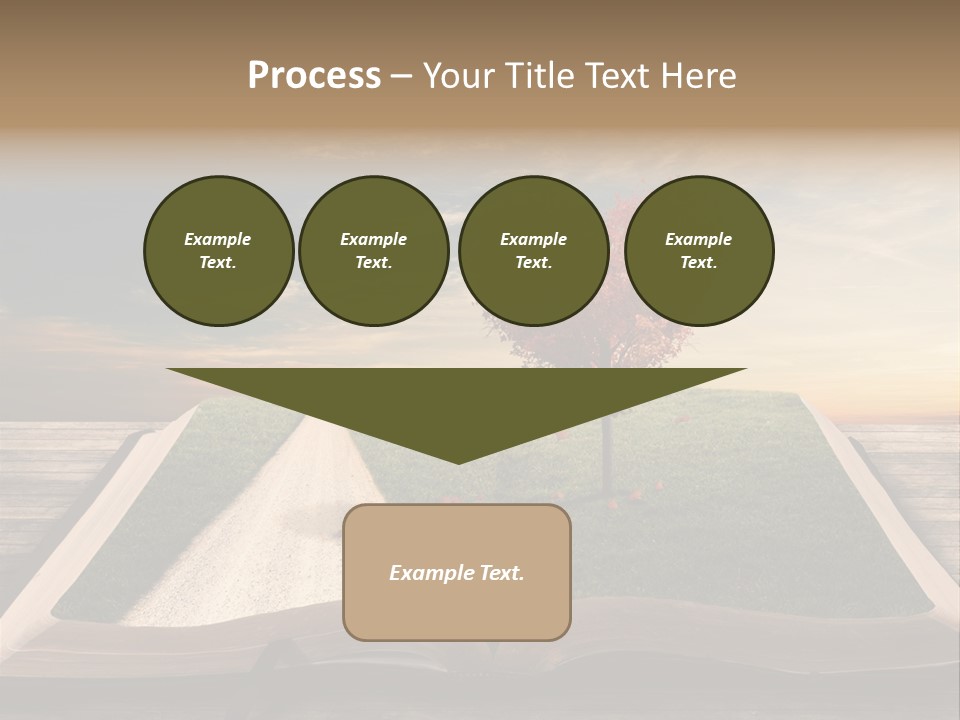 Process – Your Title Text Here

Example Text.

Example Text.

Example Text.

Example Text.

Example Text.